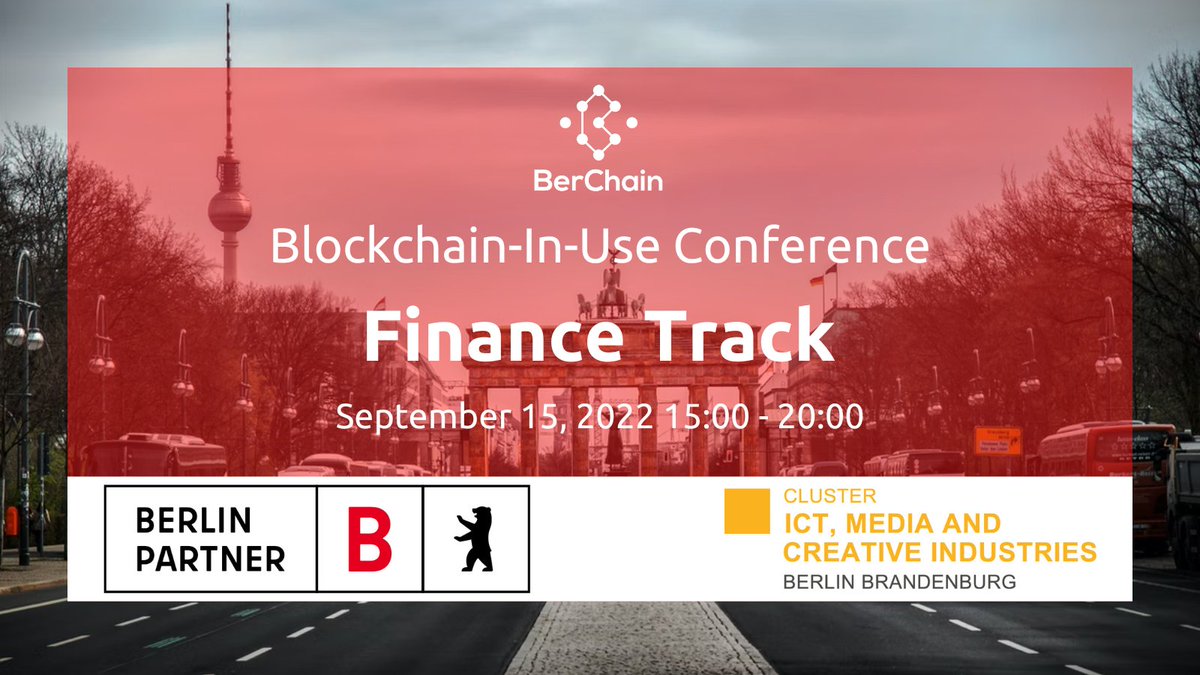 BerChain

Blockchain-In-Use Conference

Finance Track

September 15, 2022 15:00 - 20:00

BERLIN PARTNER

B

CLUSTER
ICT, MEDIA AND CREATIVE INDUSTRIES
BERLIN BRANDENBURG